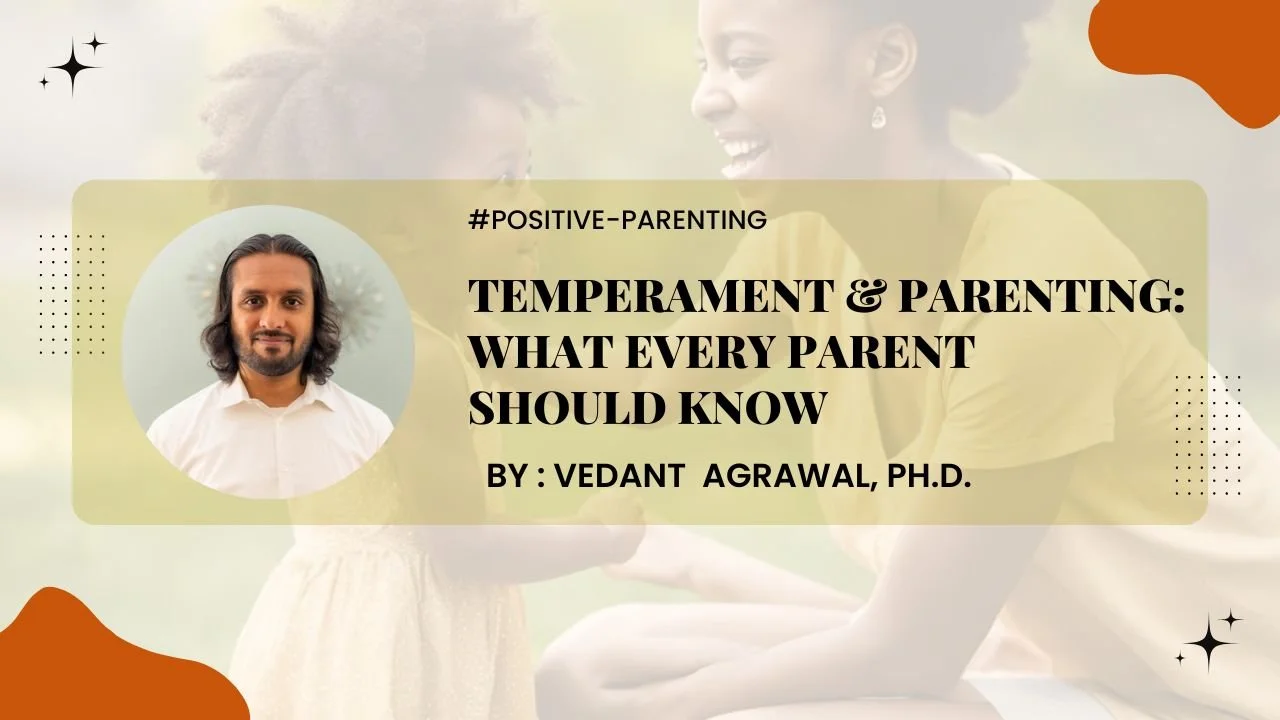 #POSITIVE-PARENTING

TEMPERAMENT & PARENTING: WHAT EVERY PARENT SHOULD KNOW

BY : VEDANT AGRAWAL, PH.D.